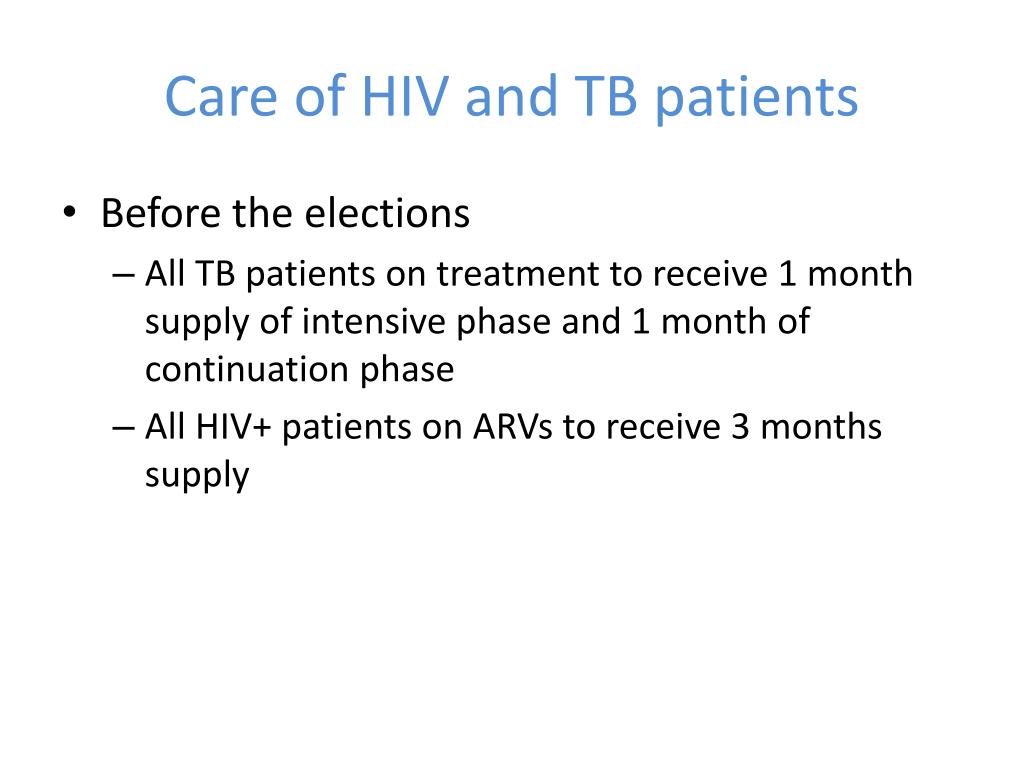 Care of HIV and TB patients

• Before the elections
– All TB patients on treatment to receive 1 month supply of intensive phase and 1 month of continuation phase
– All HIV+ patients on ARVs to receive 3 months supply